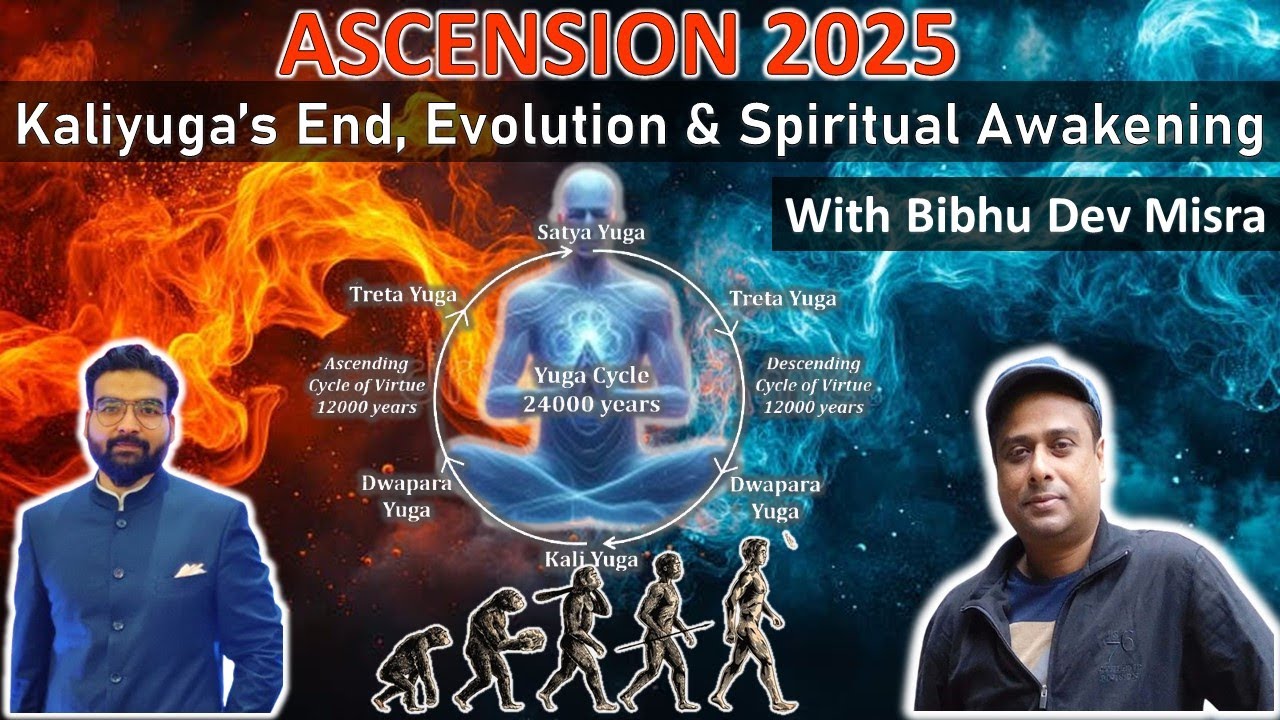 ASCENSION 2025

Kaliyuga's End, Evolution & Spiritual Awakening

With Bibhu Dev Misra

Satya Yuga

Treta Yuga

Treta Yuga

Ascending Cycle of Virtue 12000 years

Yuga Cycle 24000 years

Descending Cycle of Virtue 12000 years

Dwapara Yuga

Dwapara Yuga

Kali Yuga